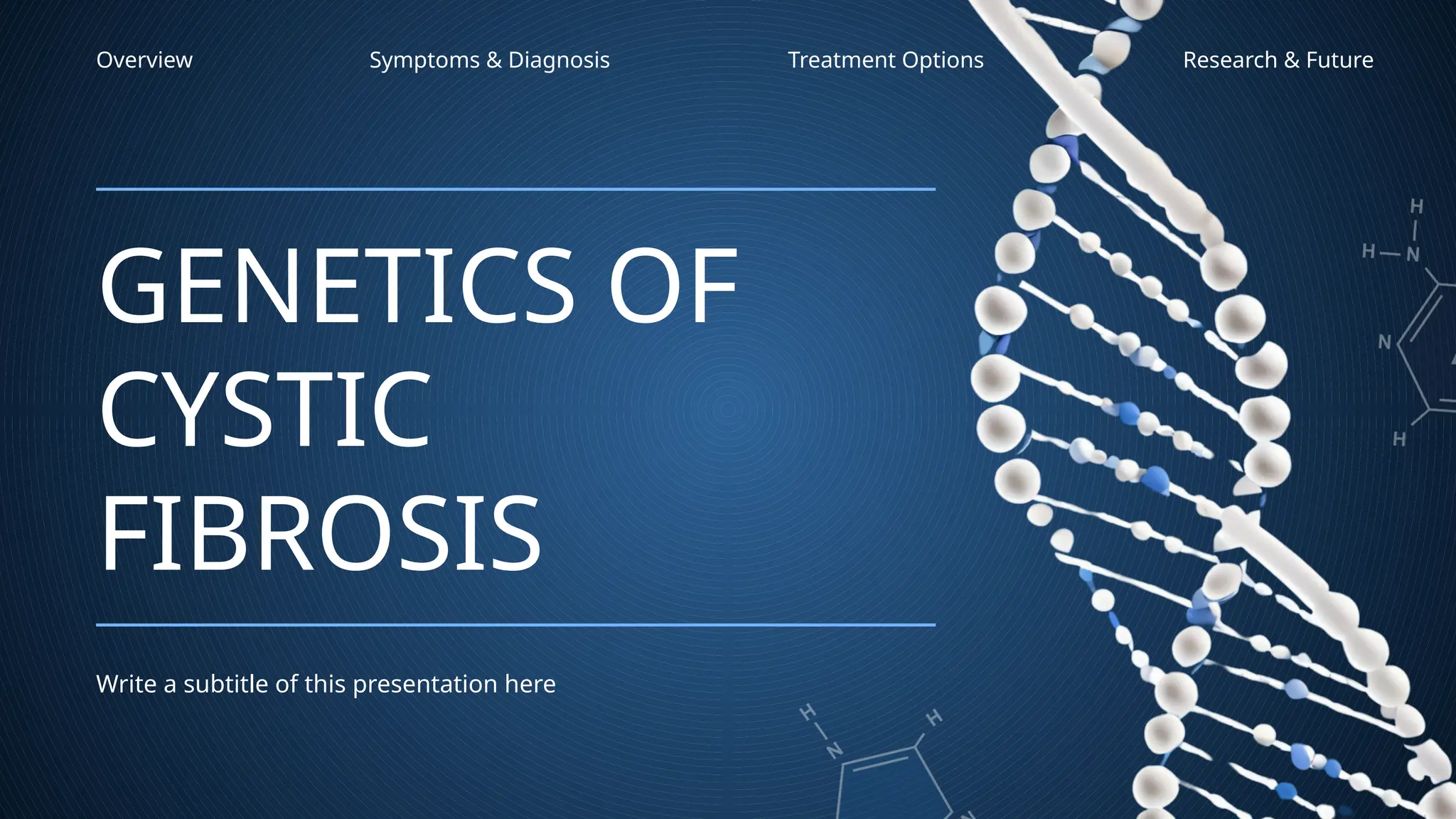 Overview

Symptoms & Diagnosis

Treatment Options

Research & Future

GENETICS OF CYSTIC FIBROSIS

Write a subtitle of this presentation here

H
H—N
N
H

H
N
H